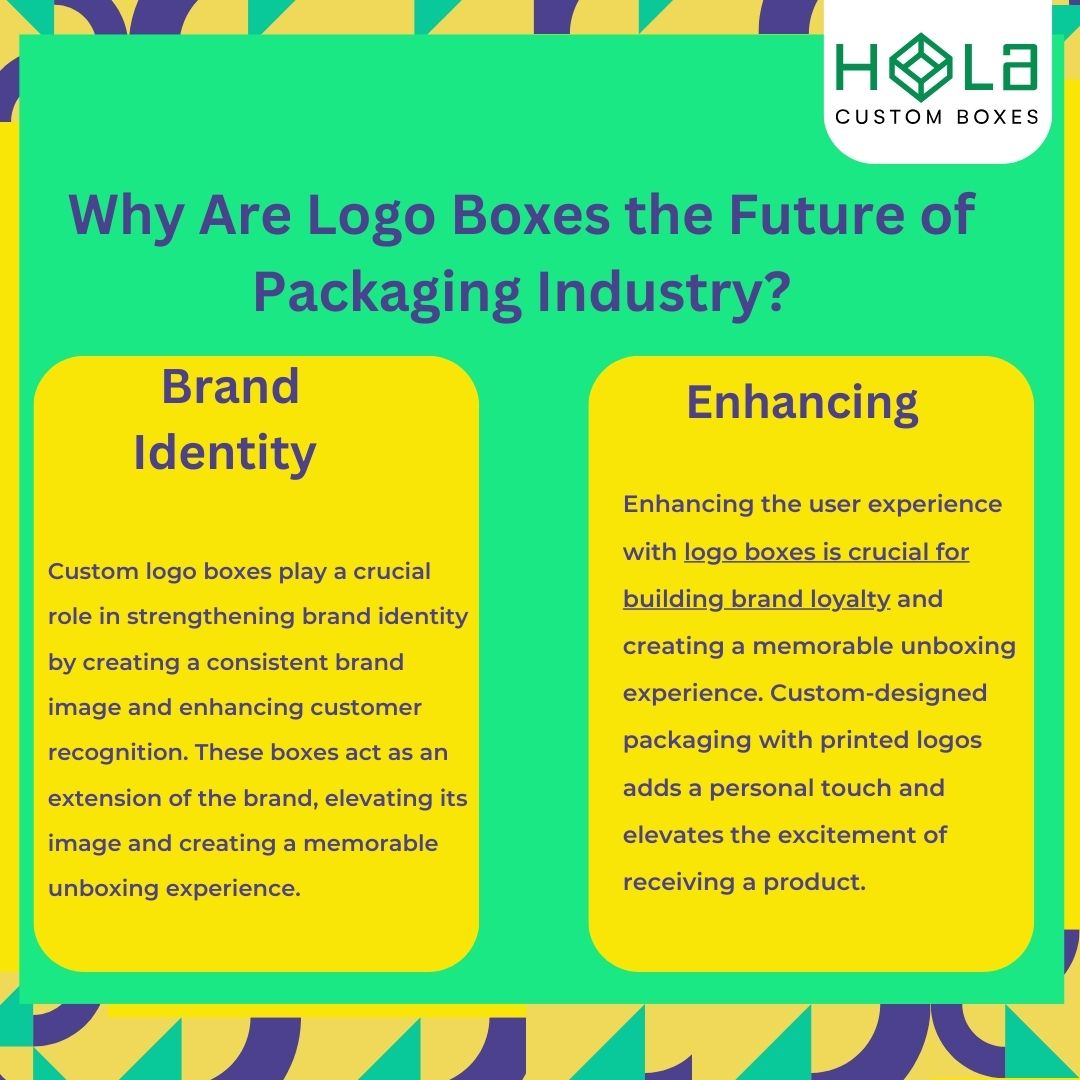 HOLA
CUSTOM BOXES

Why Are Logo Boxes the Future of Packaging Industry?

Brand Identity

Custom logo boxes play a crucial role in strengthening brand identity by creating a consistent brand image and enhancing customer recognition. These boxes act as an extension of the brand, elevating its image and creating a memorable unboxing experience.

Enhancing

Enhancing the user experience with logo boxes is crucial for building brand loyalty and creating a memorable unboxing experience. Custom-designed packaging with printed logos adds a personal touch and elevates the excitement of receiving a product.